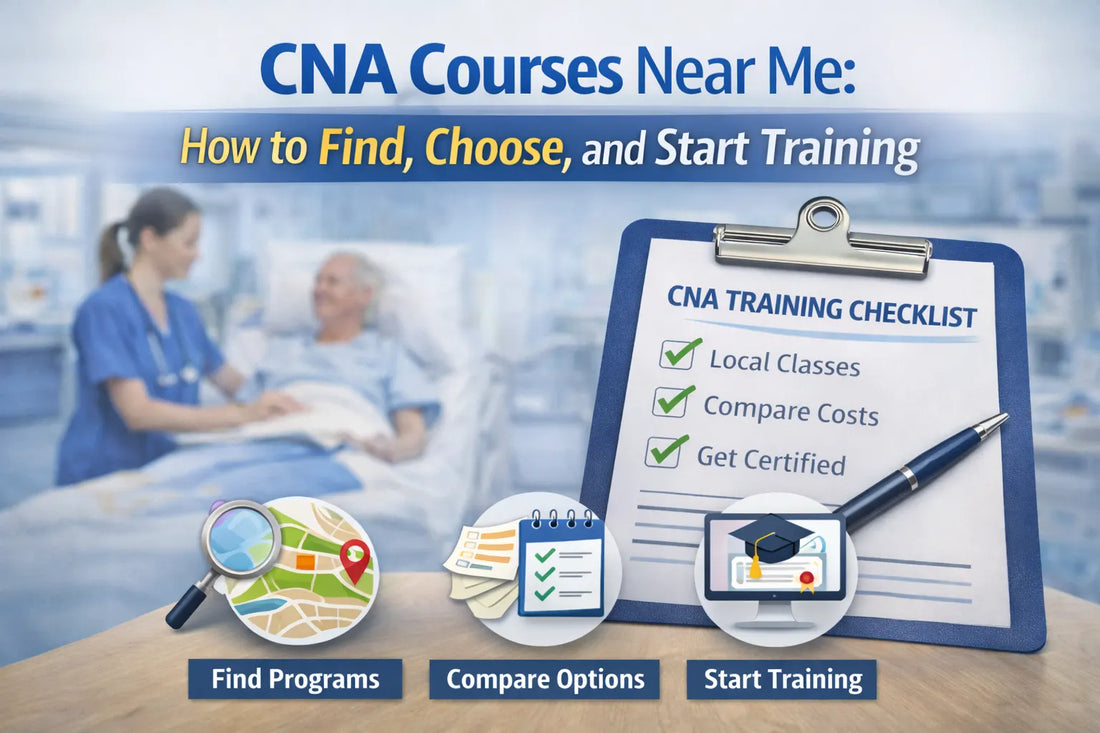 CNA Courses Near Me:
How to Find, Choose, and Start Training

CNA TRAINING CHECKLIST
Local Classes
Compare Costs
Get Certified

Find Programs
Compare Options
Start Training